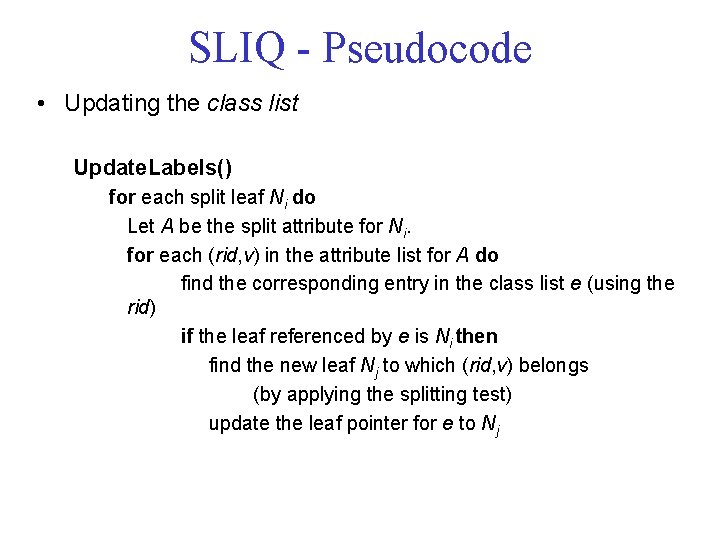 SLIQ - Pseudocode

• Updating the class list

UpdateLabels()
for each split leaf $N_i$ do
Let $A$ be the split attribute for $N_i$.
for each ($rid$,$v$) in the attribute list for $A$ do
find the corresponding entry in the class list $e$ (using the $rid$)
if the leaf referenced by $e$ is $N_i$ then
find the new leaf $N_j$ to which ($rid$,$v$) belongs
(by applying the splitting test)
update the leaf pointer for $e$ to $N_j$